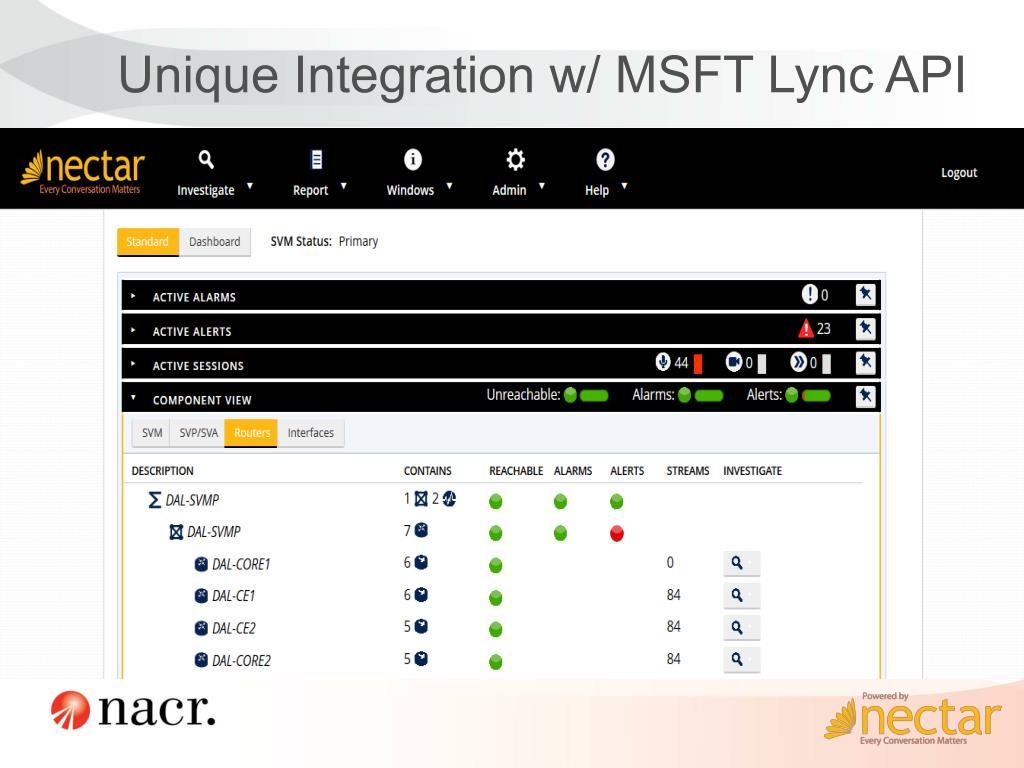 Unique Integration w/ MSFT Lync API

nectar
Every Conversation Matters

Investigate Report Windows Admin Help

Logout

Standard Dashboard SVM Status: Primary

ACTIVE ALARMS 0

ACTIVE ALERTS 23

ACTIVE SESSIONS 44 0 0

COMPONENT VIEW Unreachable: Alarms: Alerts:

SVM SVP/SVA Routers Interfaces

| DESCRIPTION | CONTAINS | REACHABLE | ALARMS | ALERTS | STREAMS | INVESTIGATE |
|---|---|---|---|---|---|---|
| DAL-SVMP | 1 2 | | | | | |
| DAL-SVMP | 7 | | | | | |
| DAL-CORE1 | 6 | | | | 0 | |
| DAL-CE1 | 6 | | | | 84 | |
| DAL-CE2 | 5 | | | | 84 | |
| DAL-CORE2 | 5 | | | | 84 | |

nacr.

Powered by
nectar
Every Conversation Matters